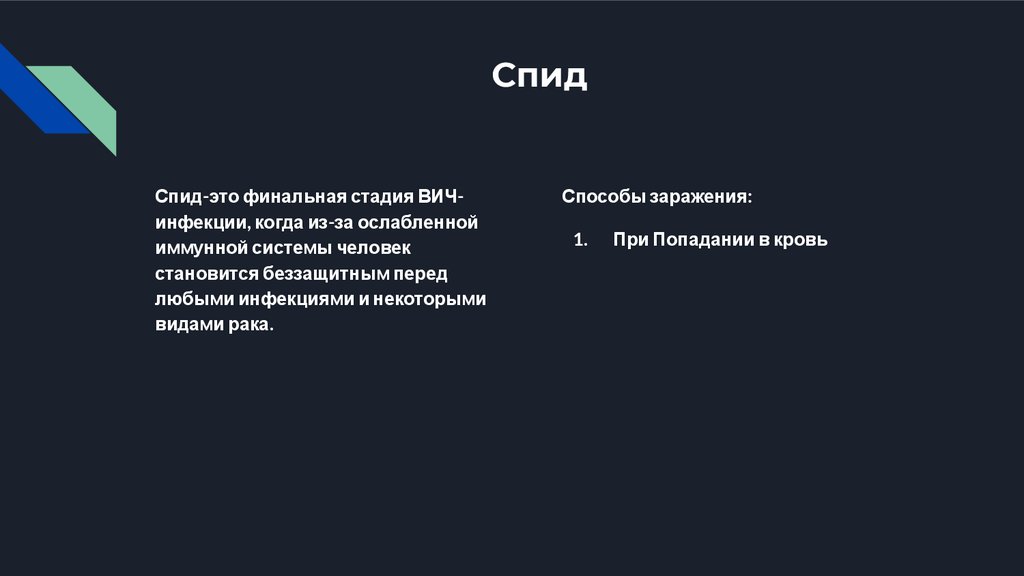 Спид

Спид-это финальная стадия ВИЧ-инфекции, когда из-за ослабленной иммунной системы человек становится беззащитным перед любыми инфекциями и некоторыми видами рака.

Способы заражения:

1. При Попадании в кровь